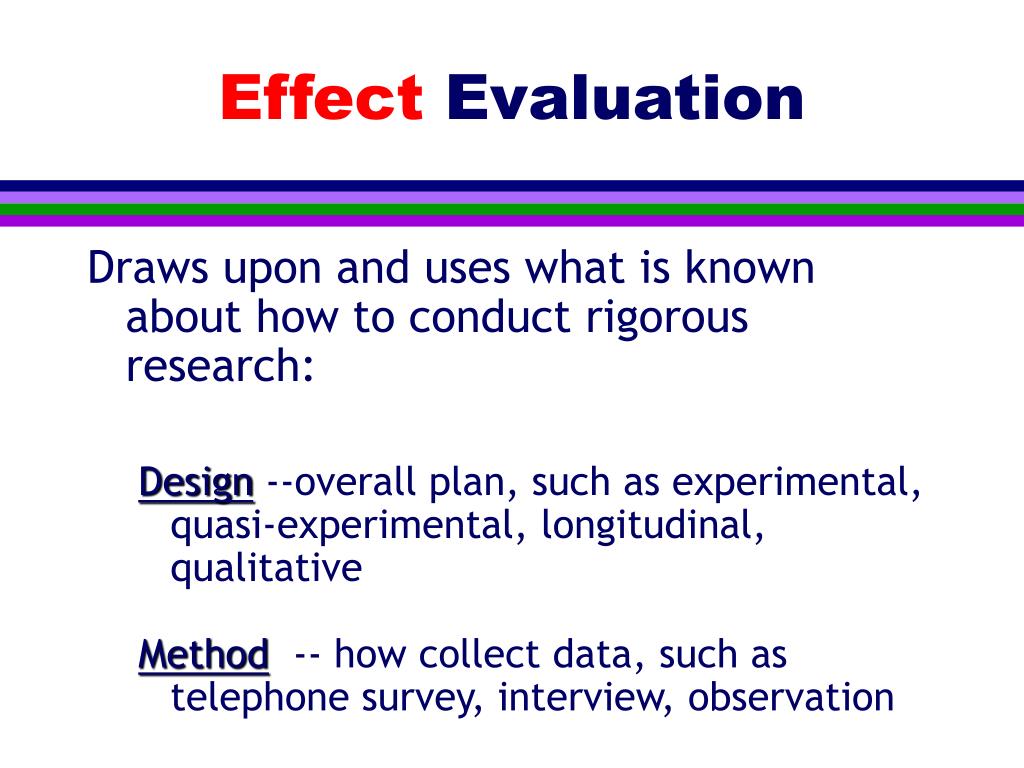 Effect Evaluation

Draws upon and uses what is known about how to conduct rigorous research:

Design --overall plan, such as experimental, quasi-experimental, longitudinal, qualitative

Method -- how collect data, such as telephone survey, interview, observation